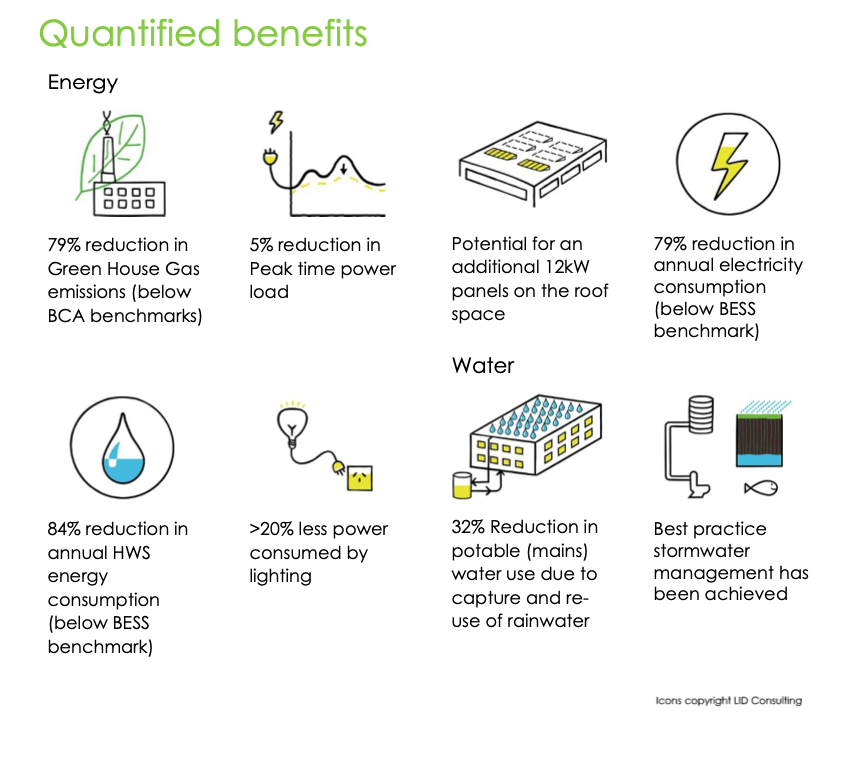 Quantified benefits

Energy

79% reduction in Green House Gas emissions (below BCA benchmarks)

5% reduction in Peak time power load

Potential for an additional 12kW panels on the roof space

79% reduction in annual electricity consumption (below BESS benchmark)

Water

84% reduction in annual HWS energy consumption (below BESS benchmark)

>20% less power consumed by lighting

32% Reduction in potable (mains) water use due to capture and re-use of rainwater

Best practice stormwater management has been achieved

Icons copyright LID Consulting